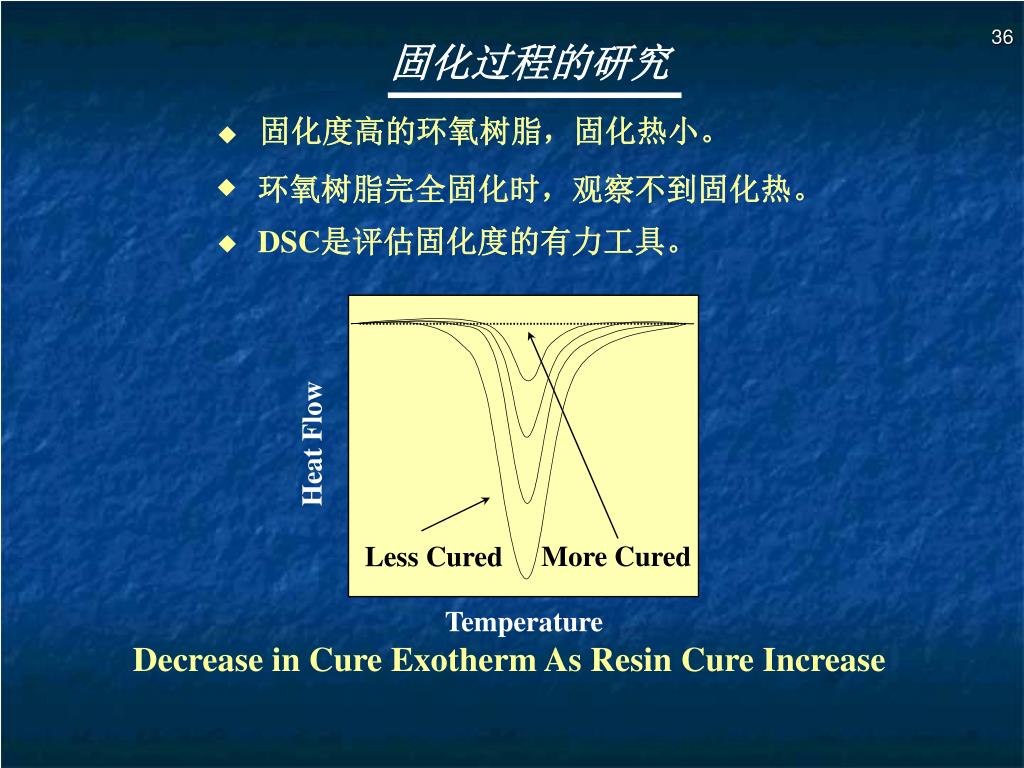 36

固化过程的研究

◆ 固化度高的环氧树脂，固化热小。

◆ 环氧树脂完全固化时，观察不到固化热。

◆ DSC是评估固化度的有力工具。

Heat Flow

Less Cured

More Cured

Temperature

Decrease in Cure Exotherm As Resin Cure Increase